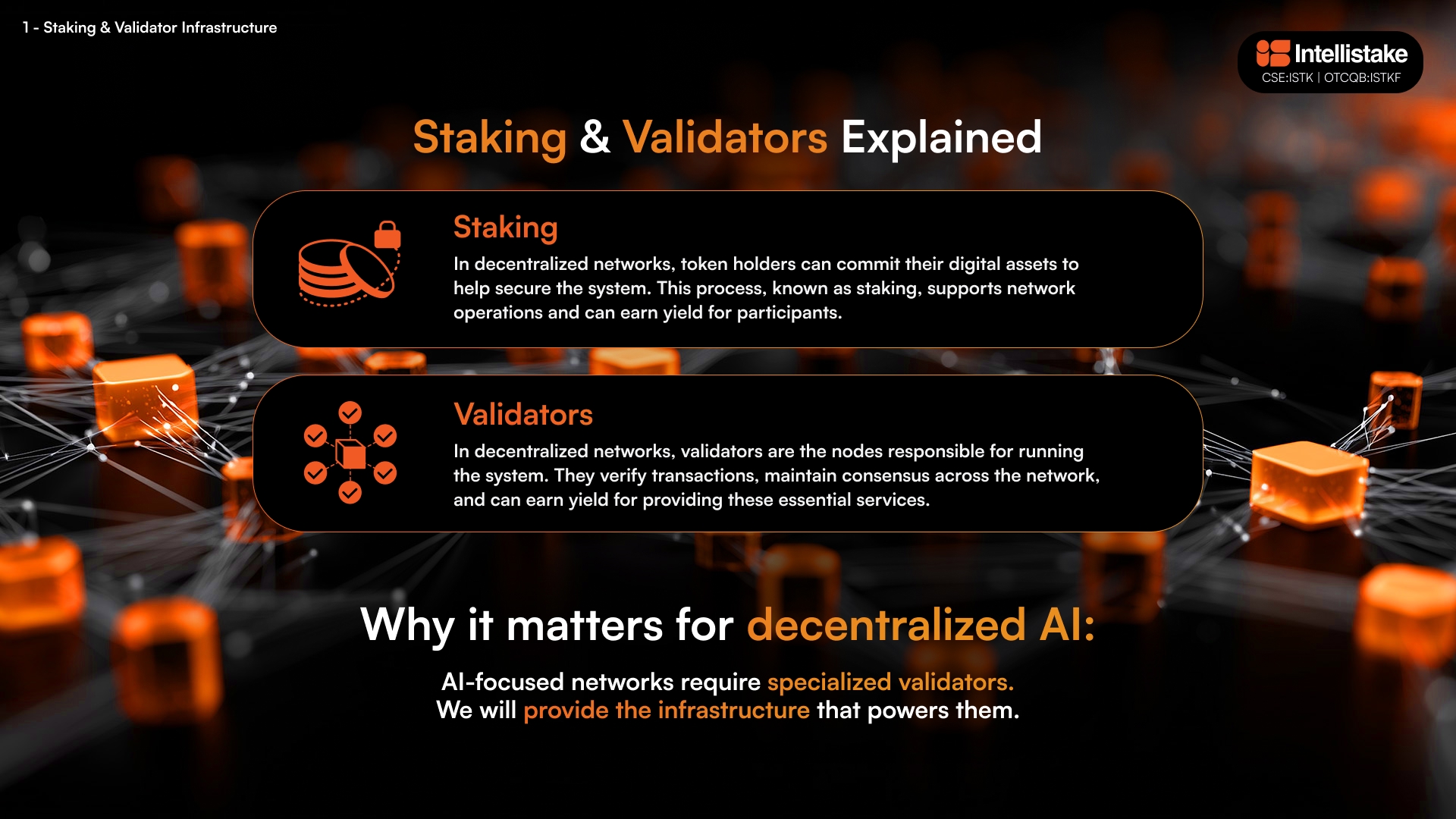 1 - Staking & Validator Infrastructure

Intellistake
CSE:ISTK | OTCQB:ISTKF

Staking & Validators Explained

Staking

In decentralized networks, token holders can commit their digital assets to help secure the system. This process, known as staking, supports network operations and can earn yield for participants.

Validators

In decentralized networks, validators are the nodes responsible for running the system. They verify transactions, maintain consensus across the network, and can earn yield for providing these essential services.

Why it matters for decentralized AI:

AI-focused networks require specialized validators.
We will provide the infrastructure that powers them.